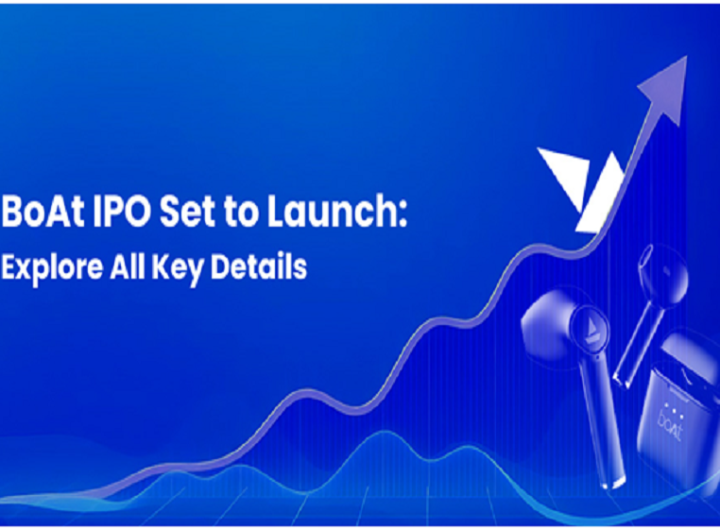 BoAt IPO Set to Launch:
Explore All Key Details

boAt